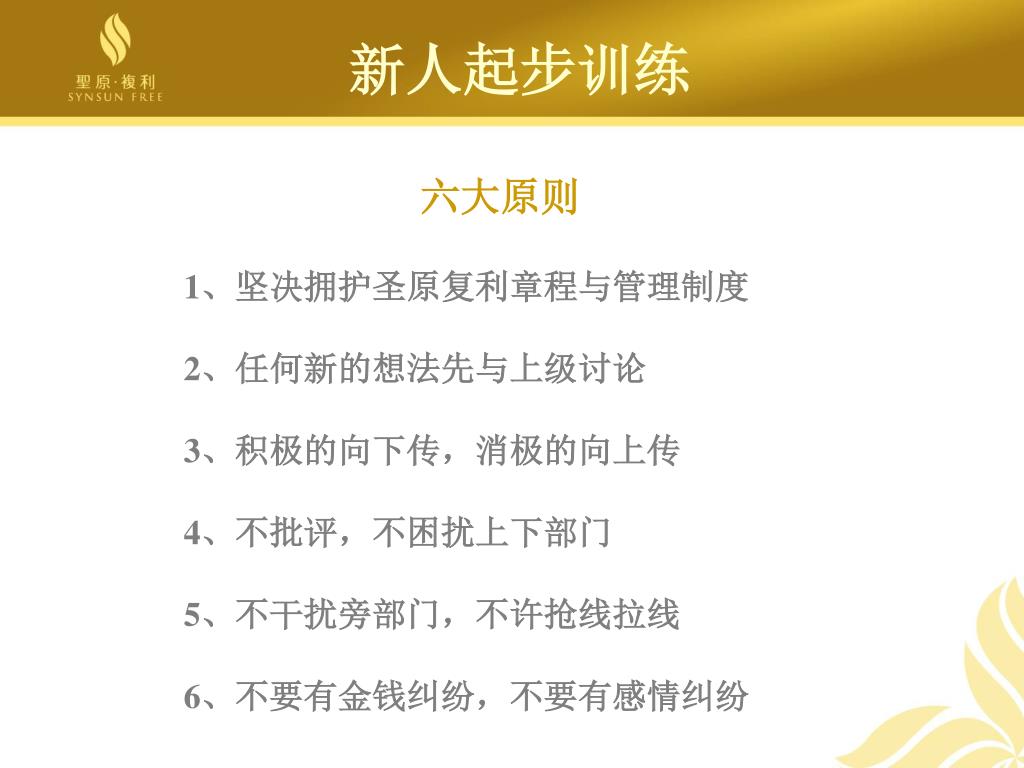 聖原·複利
SYNSUN FREE

新人起步训练

六大原则

1、坚决拥护圣原复利章程与管理制度

2、任何新的想法先与上级讨论

3、积极的向下传，消极的向上传

4、不批评，不困扰上下部门

5、不干扰旁部门，不许抢线拉线

6、不要有金钱纠纷，不要有感情纠纷